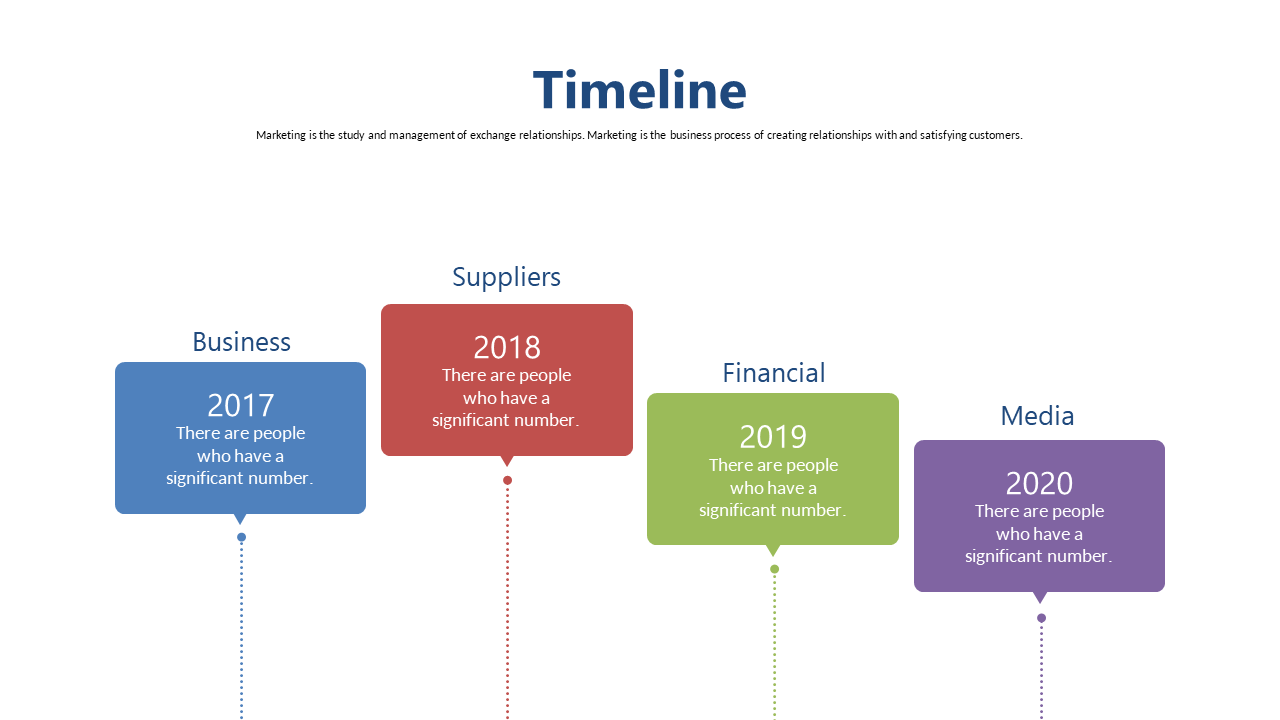 Timeline

Marketing is the study and management of exchange relationships. Marketing is the business process of creating relationships with and satisfying customers.

Business

2017
There are people who have a significant number.

Suppliers

2018
There are people who have a significant number.

Financial

2019
There are people who have a significant number.

Media

2020
There are people who have a significant number.